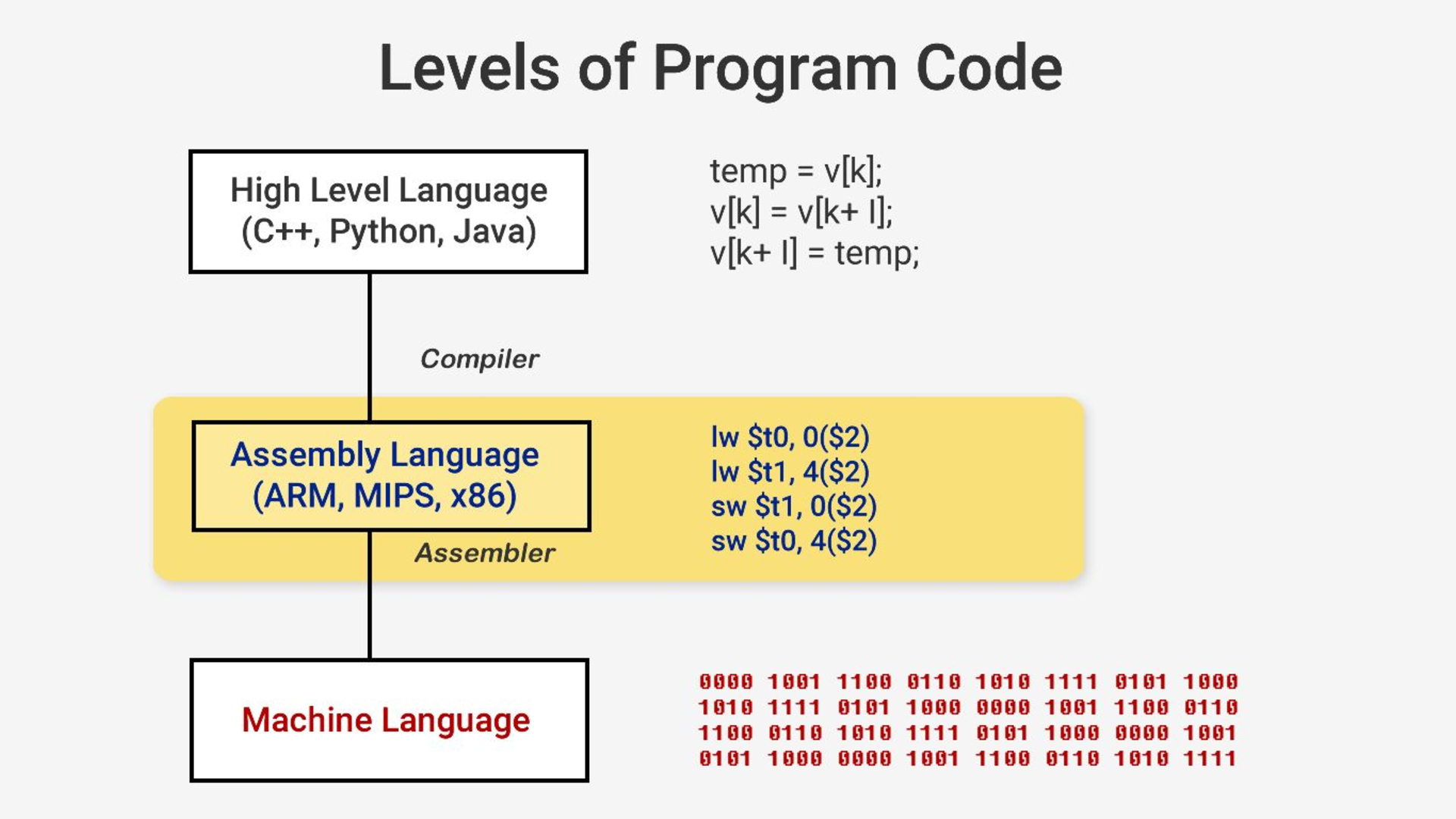 Levels of Program Code

High Level Language
(C++, Python, Java)

temp = v[k];
v[k] = v[k+ l];
v[k+ l] = temp;

Compiler

Assembly Language
(ARM, MIPS, x86)

lw $t0, 0($2)
lw $t1, 4($2)
sw $t1, 0($2)
sw $t0, 4($2)

Assembler

Machine Language

0000 1001 1100 0110 1010 1111 0101 1000
1010 1111 0101 1000 0000 1001 1100 0110
1100 0110 1010 1111 0101 1000 0000 1001
0101 1000 0000 1001 1100 0110 1010 1111